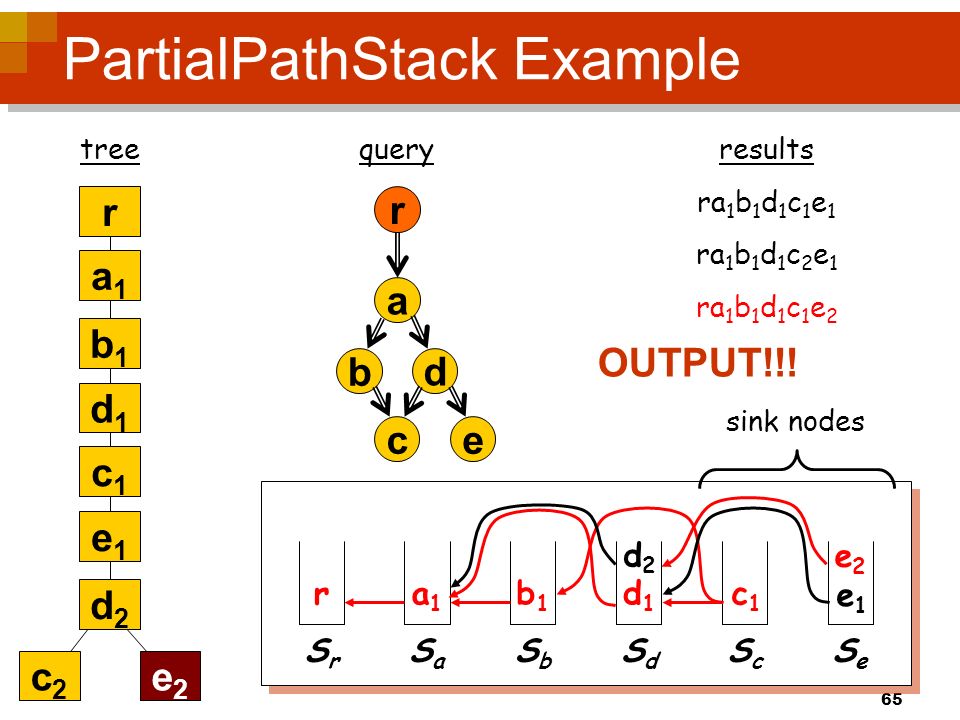 PartialPathStack Example

tree

r

$a_1$

$b_1$

$d_1$

$c_1$

$e_1$

$d_2$

$c_2$

$e_2$

query

r

a

b

d

c

e

results

$ra_1b_1d_1c_1e_1$

$ra_1b_1d_1c_2e_1$

$ra_1b_1d_1c_1e_2$

OUTPUT!!!

sink nodes

r

$a_1$

$b_1$

$d_2$

$d_1$

$c_1$

$e_2$

$e_1$

$S_r$ $S_a$ $S_b$ $S_d$ $S_c$ $S_e$

65